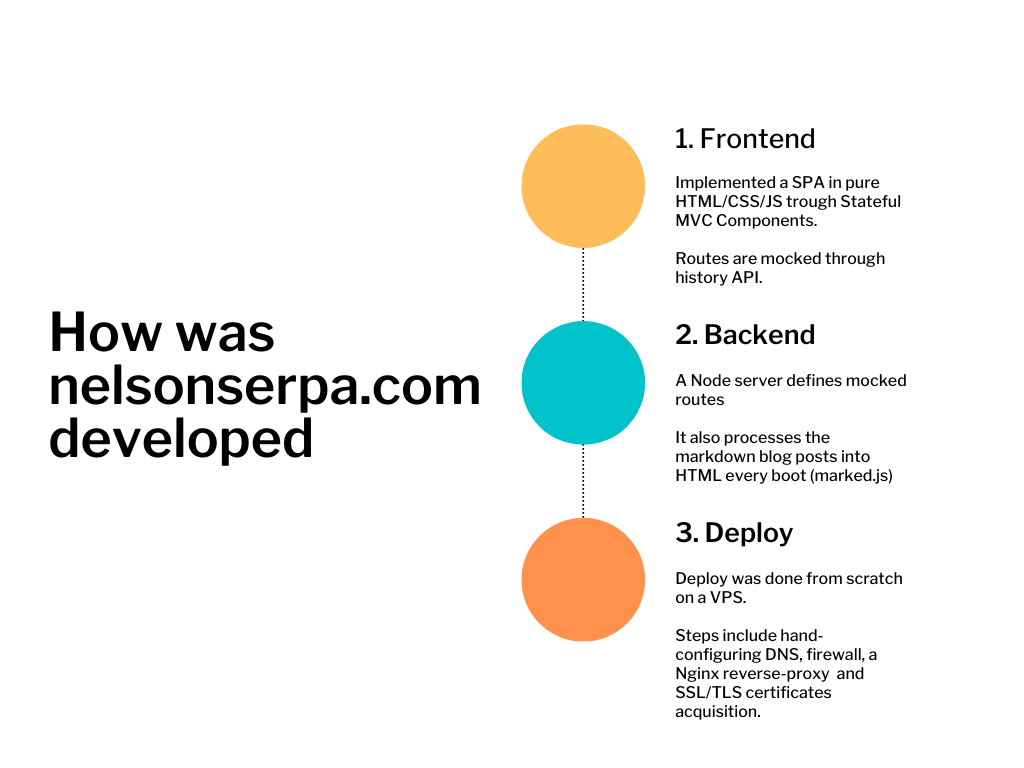 How was nelsonserpa.com developed

1. Frontend

Implemented a SPA in pure HTML/CSS/JS trough Stateful MVC Components.

Routes are mocked through history API.

2. Backend

A Node server defines mocked routes

It also processes the markdown blog posts into HTML every boot (marked.js)

3. Deploy

Deploy was done from scratch on a VPS.

Steps include hand-configuring DNS, firewall, a Nginx reverse-proxy and SSL/TLS certificates acquisition.